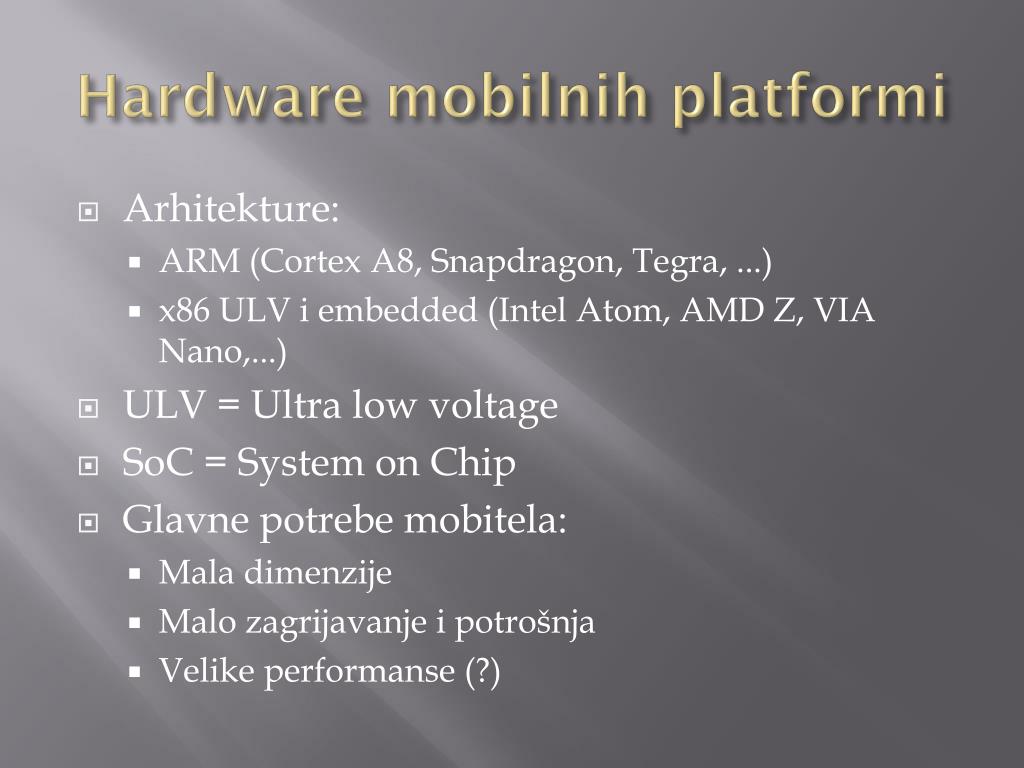 Hardware mobilnih platformi

Arhitekture:
ARM (Cortex A8, Snapdragon, Tegra, ...)
x86 ULV i embedded (Intel Atom, AMD Z, VIA Nano,...)
ULV = Ultra low voltage
SoC = System on Chip
Glavne potrebe mobitela:
Mala dimenzije
Malo zagrijavanje i potrošnja
Velike performanse (?)